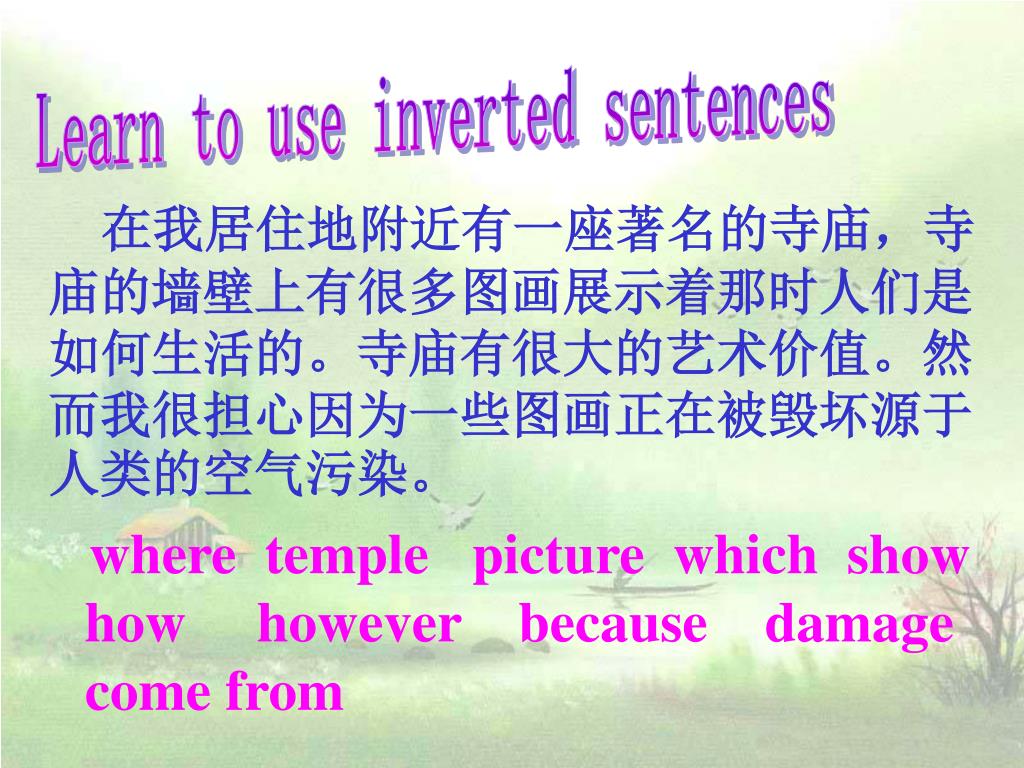 Learn to use inverted sentences

在我居住地附近有一座著名的寺庙，寺庙的墙壁上有很多图画展示着那时人们是如何生活的。寺庙有很大的艺术价值。然而我很担心因为一些图画正在被毁坏源于人类的空气污染。

where temple picture which show how however because damage come from